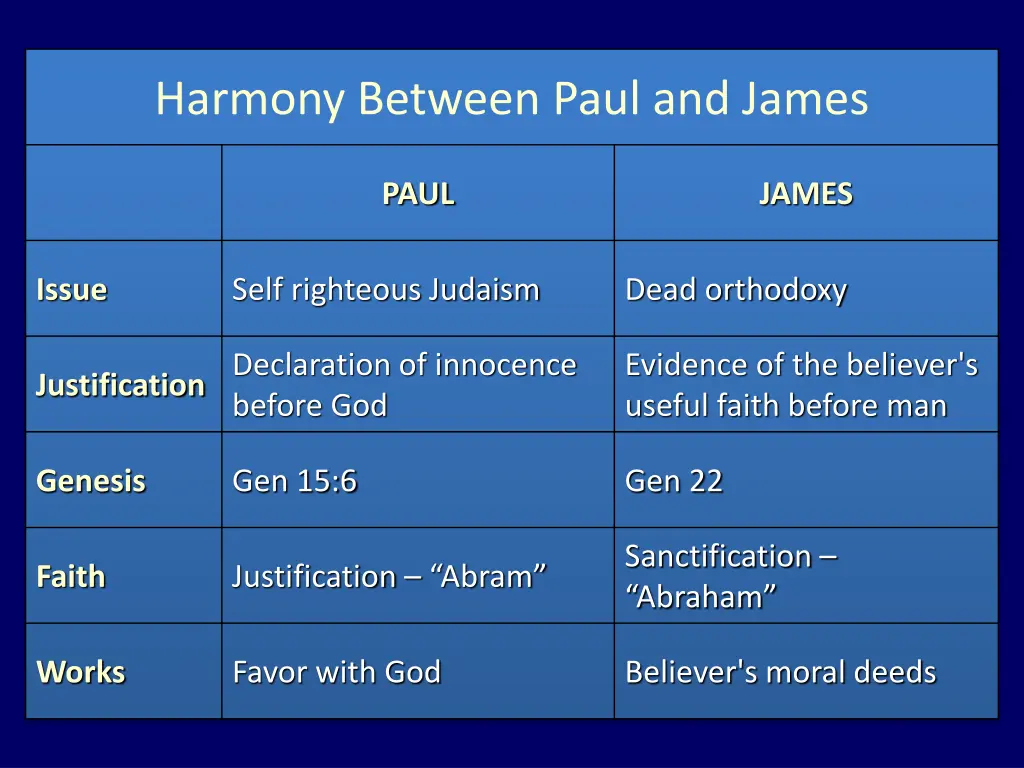 Harmony Between Paul and James

| | PAUL | JAMES |
|---|---|---|
| Issue | Self righteous Judaism | Dead orthodoxy |
| Justification | Declaration of innocence before God | Evidence of the believer's useful faith before man |
| Genesis | Gen 15:6 | Gen 22 |
| Faith | Justification – “Abram” | Sanctification – “Abraham” |
| Works | Favor with God | Believer's moral deeds |